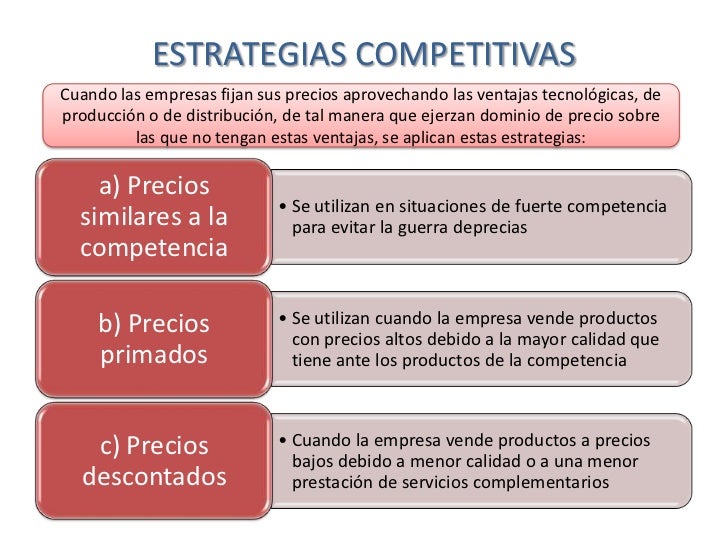 ESTRATEGIAS COMPETITIVAS

Cuando las empresas fijan sus precios aprovechando las ventajas tecnológicas, de producción o de distribución, de tal manera que ejerzan dominio de precio sobre las que no tengan estas ventajas, se aplican estas estrategias:

a) Precios similares a la competencia

• Se utilizan en situaciones de fuerte competencia para evitar la guerra deprecias

b) Precios primados

• Se utilizan cuando la empresa vende productos con precios altos debido a la mayor calidad que tiene ante los productos de la competencia

c) Precios descontados

• Cuando la empresa vende productos a precios bajos debido a menor calidad o a una menor prestación de servicios complementarios